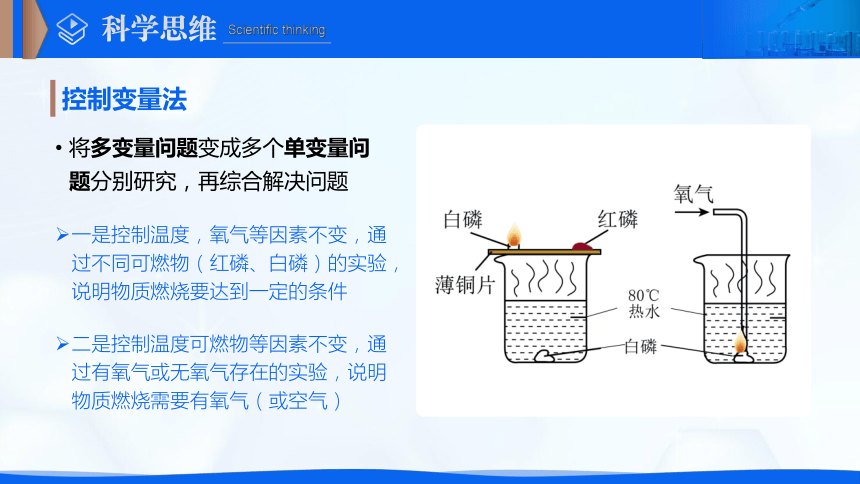 科学思维 Scientific thinking

控制变量法

• 将多变量问题变成多个单变量问题分别研究，再综合解决问题

➢一是控制温度，氧气等因素不变，通过不同可燃物（红磷、白磷）的实验，说明物质燃烧要达到一定的条件

➢二是控制温度可燃物等因素不变，通过有氧气或无氧气存在的实验，说明物质燃烧需要有氧气（或空气）

白磷
红磷
薄铜片
氧气
80℃
热水
白磷